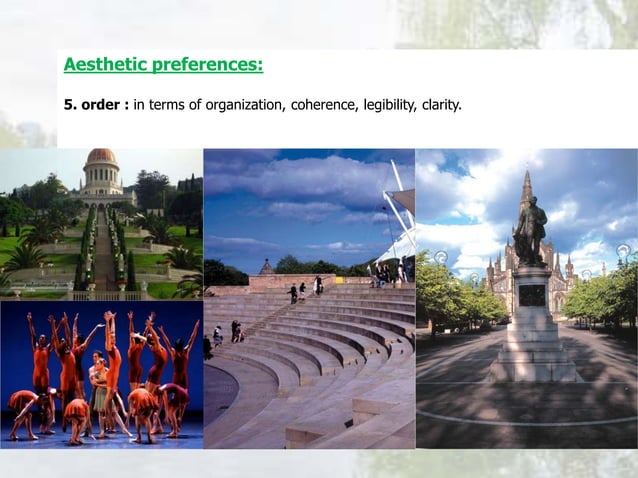 Aesthetic preferences:

5. order : in terms of organization, coherence, legibility, clarity.